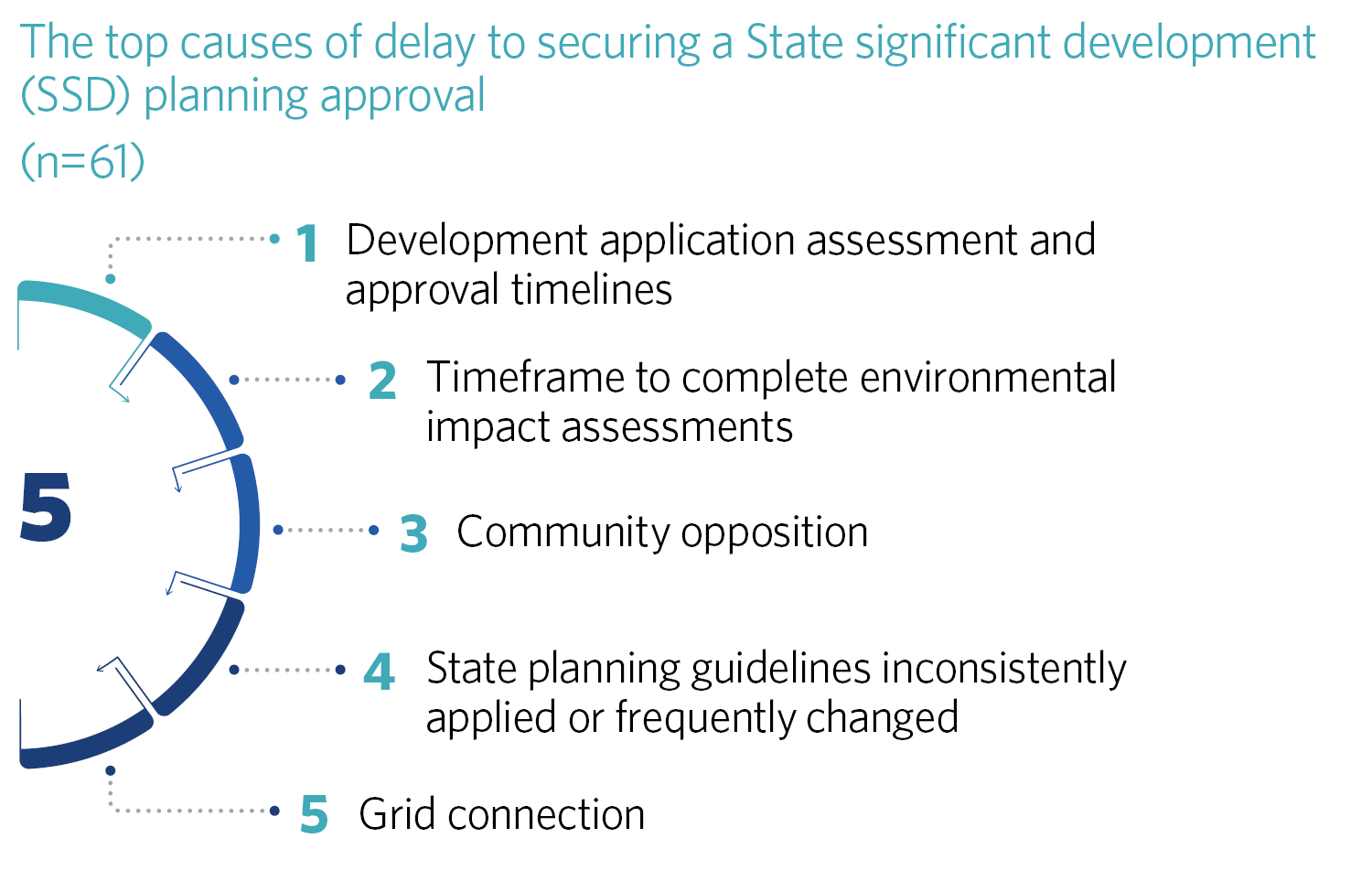 The top causes of delay to securing a State significant development (SSD) planning approval

(n=61)

5

1 Development application assessment and approval timelines

2 Timeframe to complete environmental impact assessments

3 Community opposition

4 State planning guidelines inconsistently applied or frequently changed

5 Grid connection